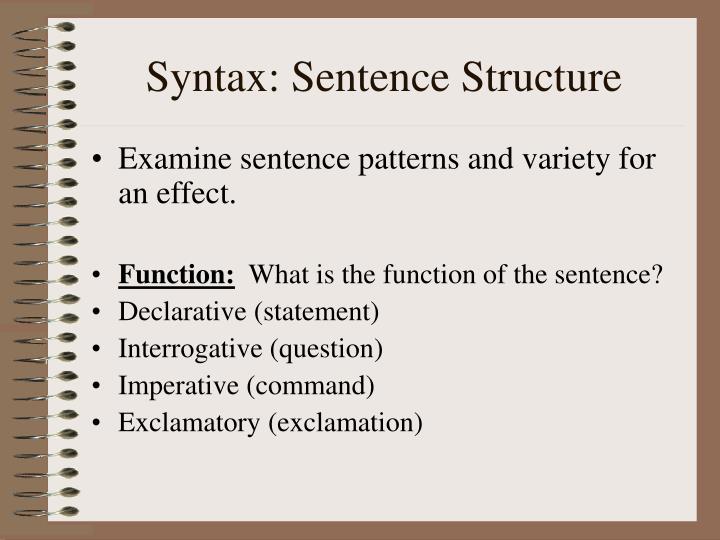 Syntax: Sentence Structure

• Examine sentence patterns and variety for an effect.

• Function: What is the function of the sentence?
• Declarative (statement)
• Interrogative (question)
• Imperative (command)
• Exclamatory (exclamation)